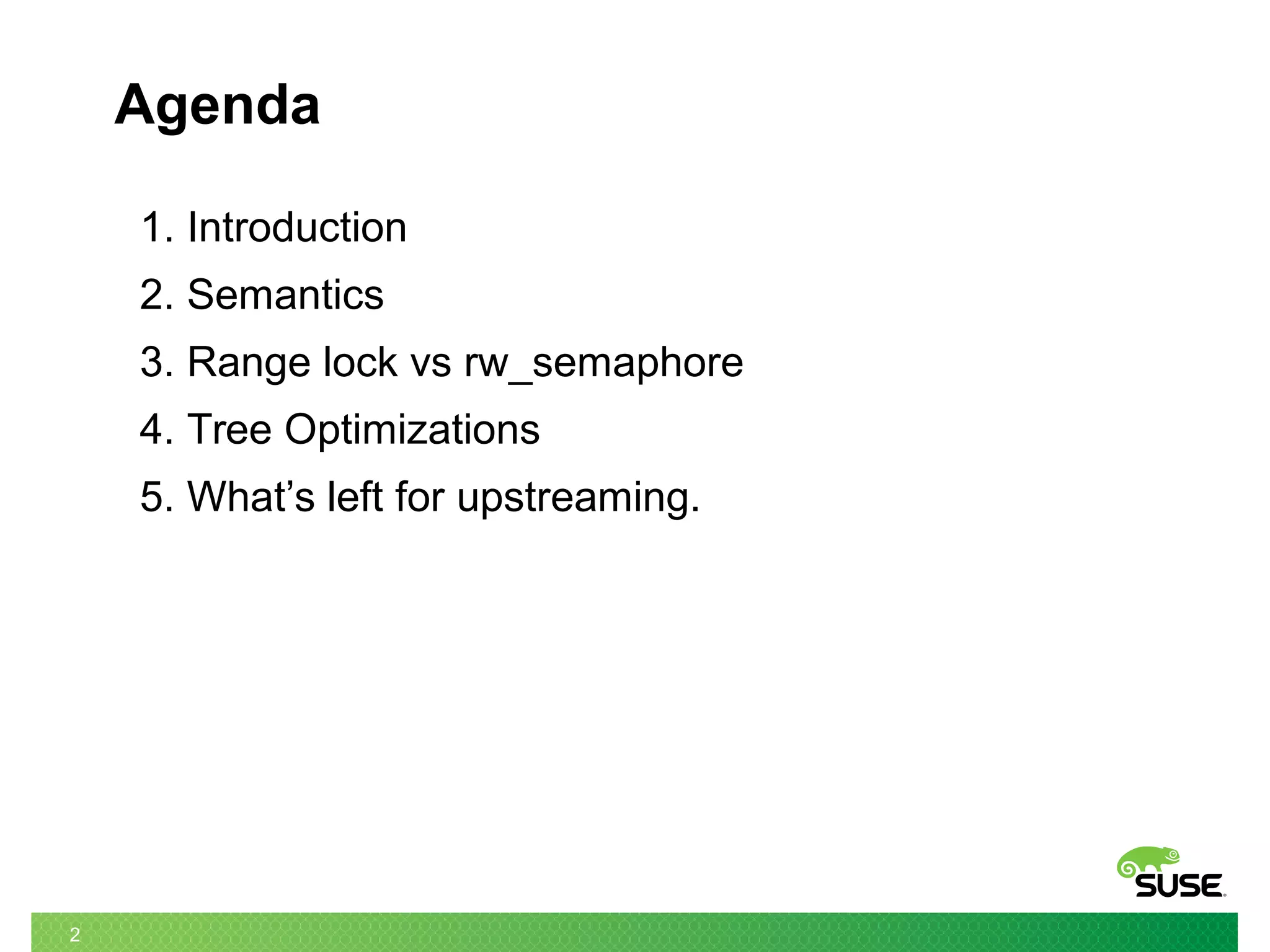 Agenda

1. Introduction
2. Semantics
3. Range lock vs rw_semaphore
4. Tree Optimizations
5. What’s left for upstreaming.

SUSE

2